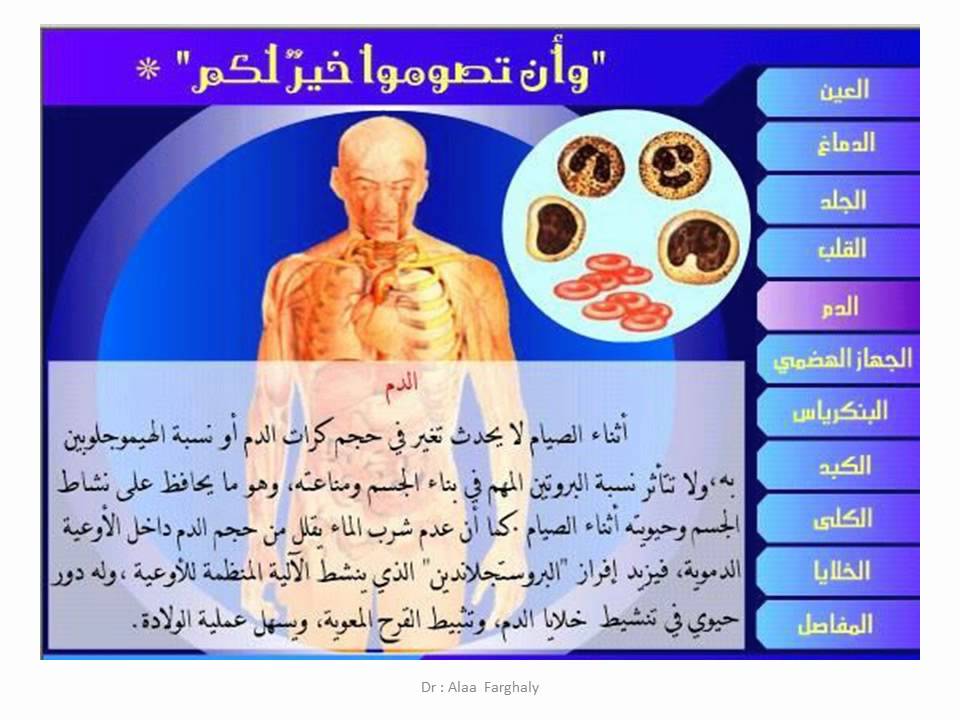 "وأن تصوموا خيرٌ لكم" *

العين
الدماغ
الجلد
القلب
الدم
الجهاز الهضمي
البنكرياس
الكبد
الكلى
الخلايا
المفاصل

الدم

أثناء الصيام لا يحدث تغير في حجم كرات الدم أو نسبة الهيموجلوبين به، ولا تتأثر نسبة البروتين المهم في بناء الجسم ومناعته، وهو ما يحافظ على نشاط الجسم وحيويته أثناء الصيام. كما أن عدم شرب الماء يقلل من حجم الدم داخل الأوعية الدموية، فيزيد إفراز "البروستجلاندين" الذي ينشط الآلية المنظمة للأوعية، وله دور حيوي في تنشيط خلايا الدم، وتثبيط القرح المعوية، ويسهل عملية الولادة.

Dr : Alaa Farghaly